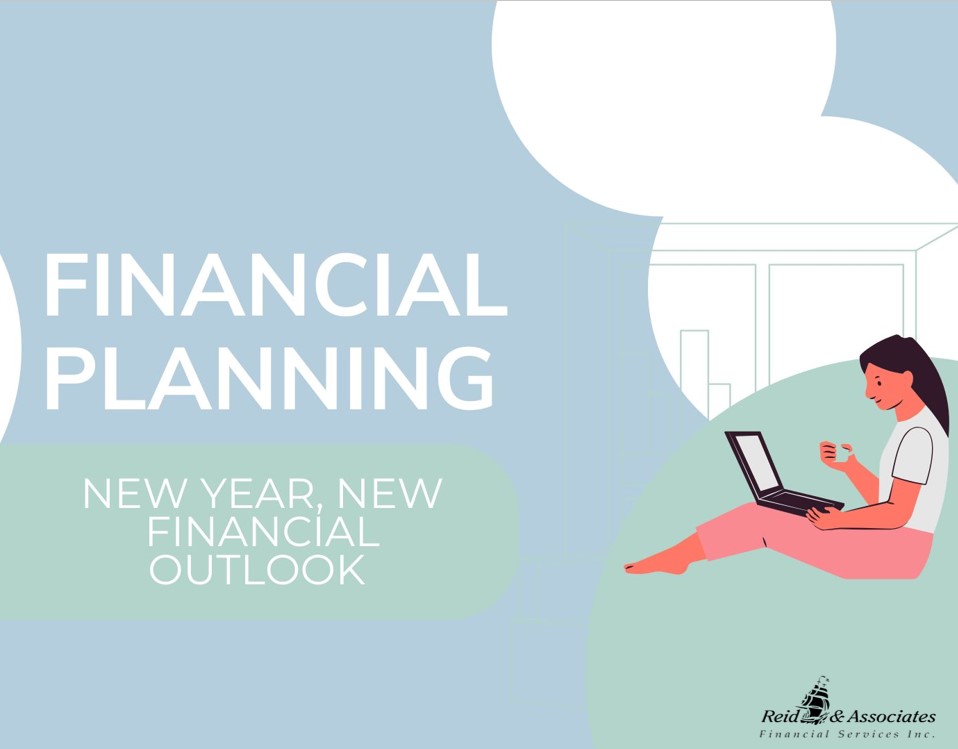 FINANCIAL PLANNING

NEW YEAR, NEW FINANCIAL OUTLOOK

Reid & Associates
Financial Services Inc.